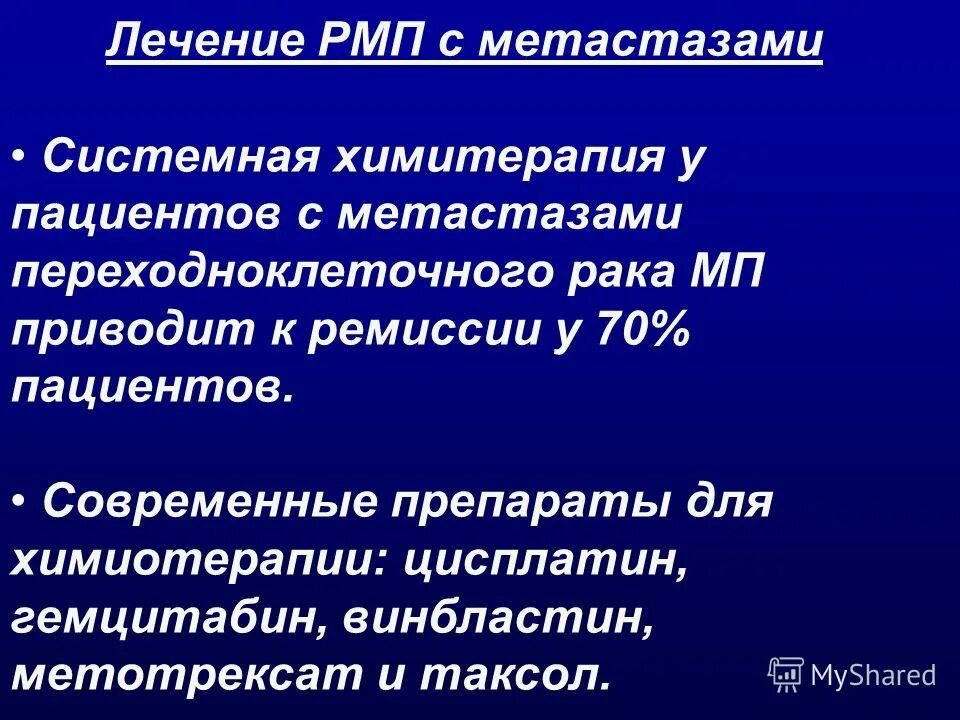 Лечение РМП с метастазами

• Системная химитерапия у пациентов с метастазами переходноклеточного рака МП приводит к ремиссии у 70% пациентов.

• Современные препараты для химиотерапии: цисплатин, гемцитабин, винбластин, метотрексат и таксол.

MyShared